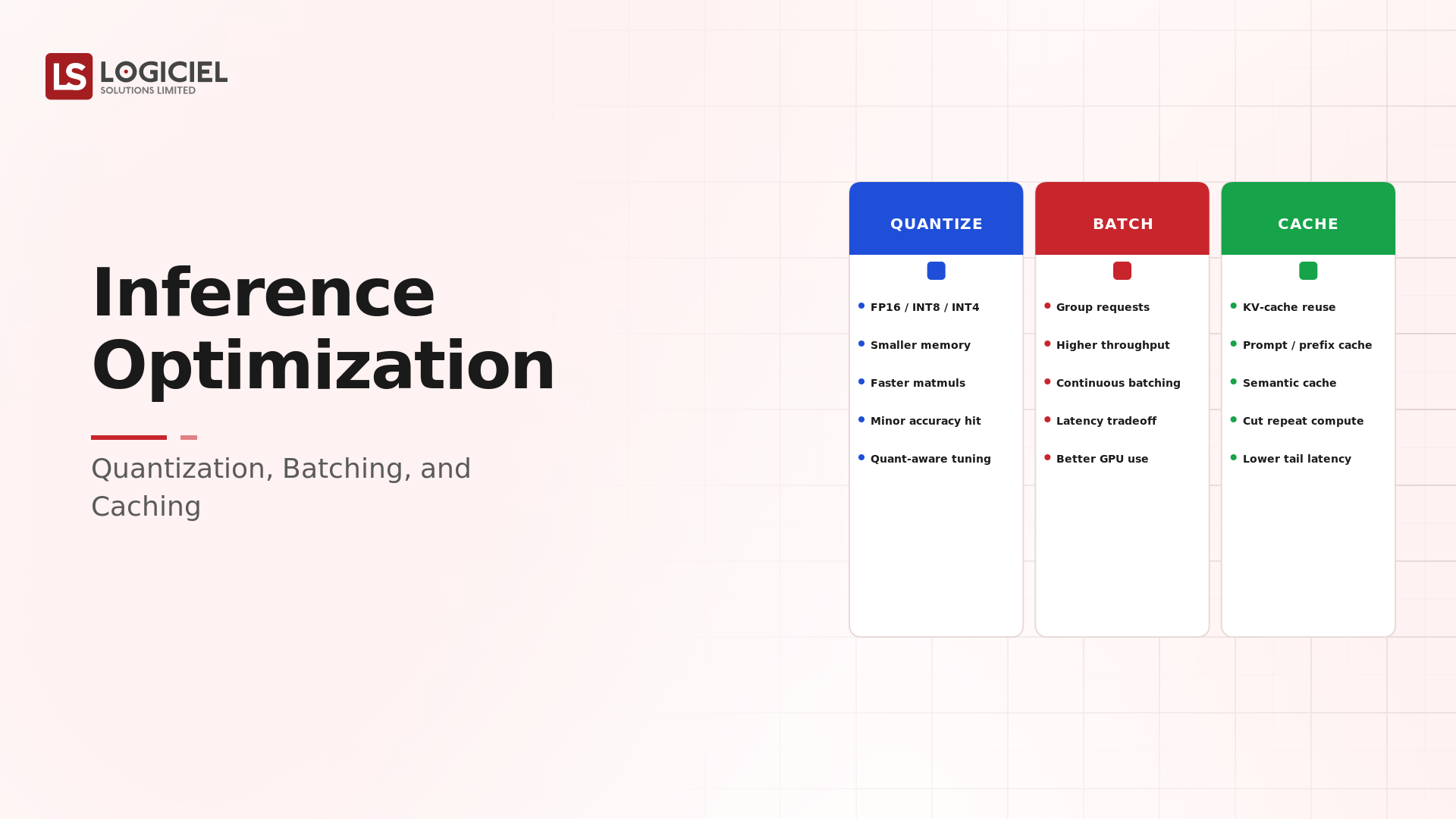 LS LOGICIEL
SOLUTIONS LIMITED

Inference Optimization

Quantization, Batching, and Caching

QUANTIZE
- FP16 / INT8 / INT4
- Smaller memory
- Faster matmuls
- Minor accuracy hit
- Quant-aware tuning

BATCH
- Group requests
- Higher throughput
- Continuous batching
- Latency tradeoff
- Better GPU use

CACHE
- KV-cache reuse
- Prompt / prefix cache
- Semantic cache
- Cut repeat compute
- Lower tail latency